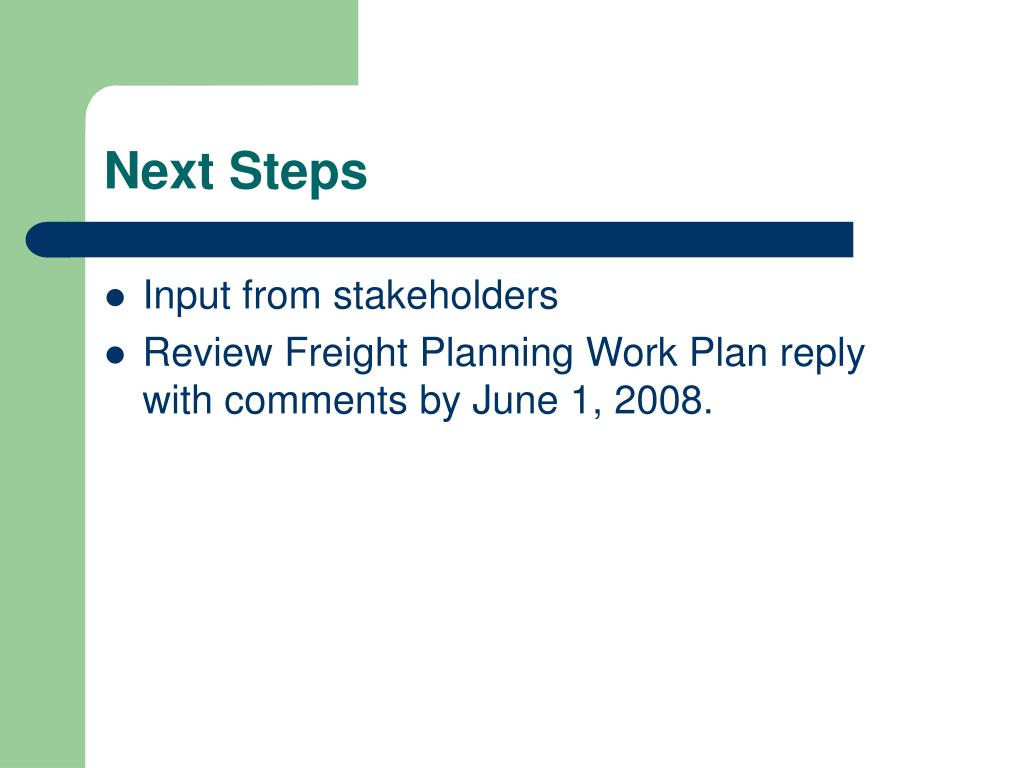 Next Steps

- Input from stakeholders
- Review Freight Planning Work Plan reply with comments by June 1, 2008.